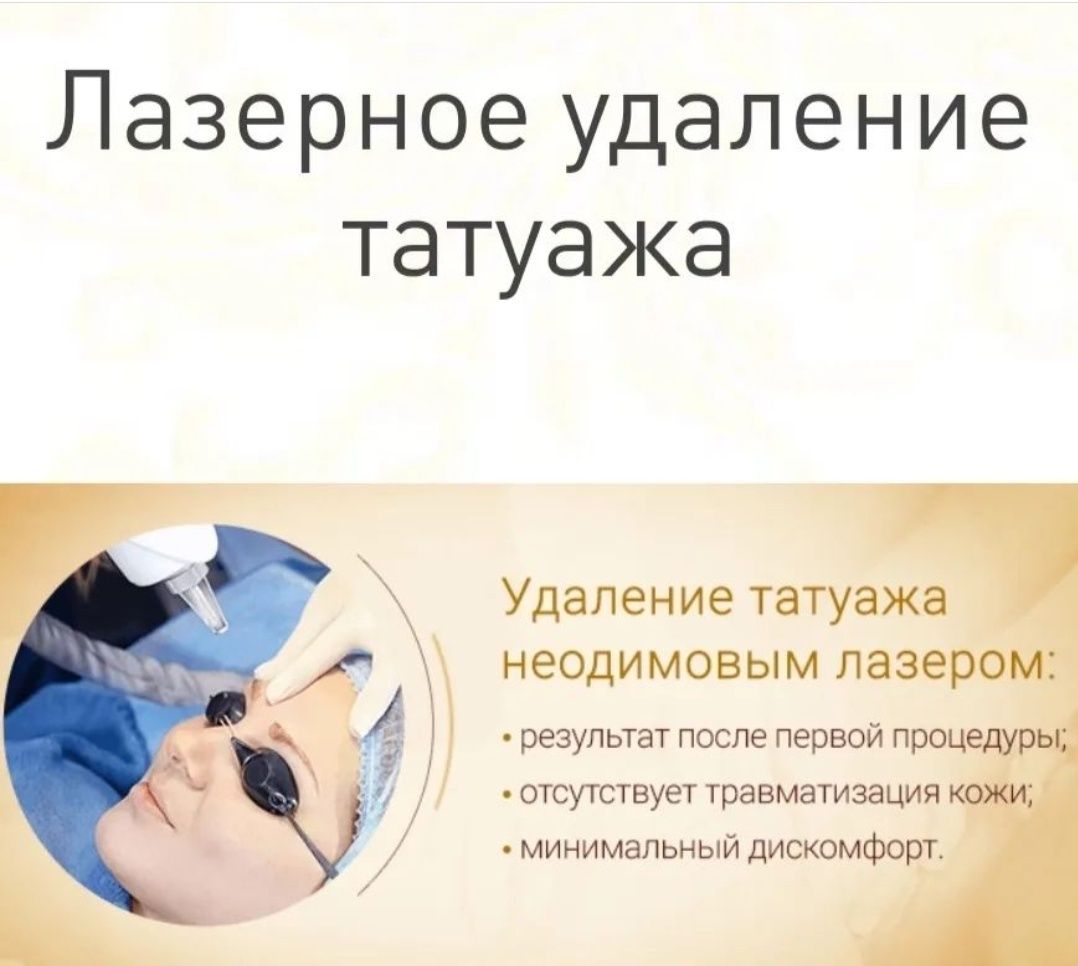 Лазерное удаление татуажа

Удаление татуажа неодимовым лазером:

• результат после первой процедуры;
• отсутствует травматизация кожи;
• минимальный дискомфорт.